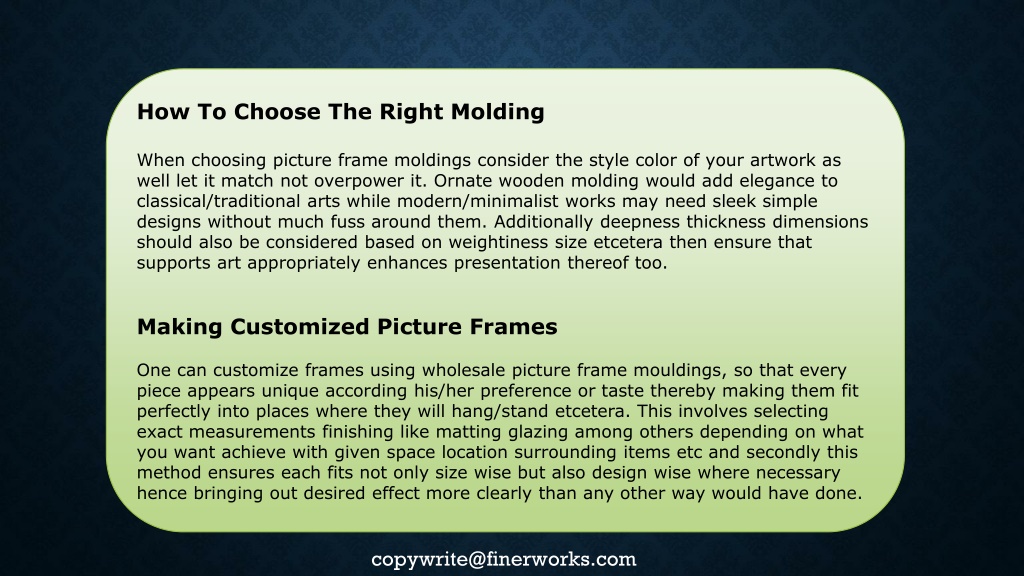 How To Choose The Right Molding

When choosing picture frame moldings consider the style color of your artwork as well let it match not overpower it. Ornate wooden molding would add elegance to classical/traditional arts while modern/minimalist works may need sleek simple designs without much fuss around them. Additionally deepness thickness dimensions should also be considered based on weightiness size etcetera then ensure that supports art appropriately enhances presentation thereof too.

Making Customized Picture Frames

One can customize frames using wholesale picture frame mouldings, so that every piece appears unique according his/her preference or taste thereby making them fit perfectly into places where they will hang/stand etcetera. This involves selecting exact measurements finishing like matting glazing among others depending on what you want achieve with given space location surrounding items etc and secondly this method ensures each fits not only size wise but also design wise where necessary hence bringing out desired effect more clearly than any other way would have done.

copywrite@finerworks.com